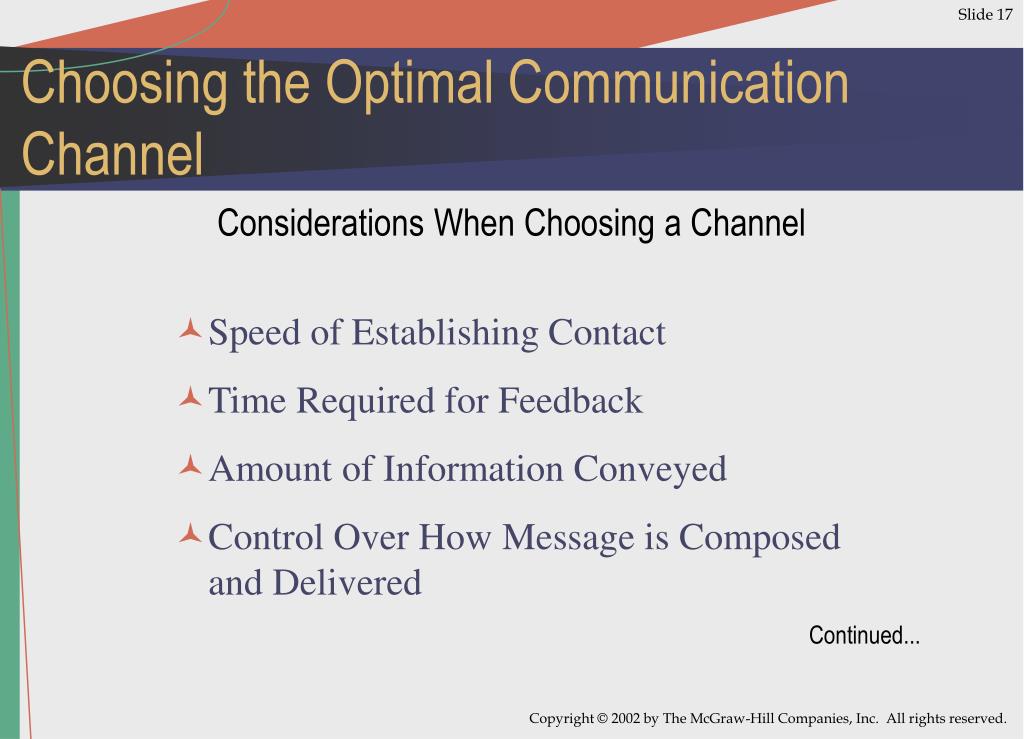 Slide 17

Choosing the Optimal Communication Channel

Considerations When Choosing a Channel

Speed of Establishing Contact

Time Required for Feedback

Amount of Information Conveyed

Control Over How Message is Composed and Delivered

Continued...

Copyright © 2002 by The McGraw-Hill Companies, Inc. All rights reserved.